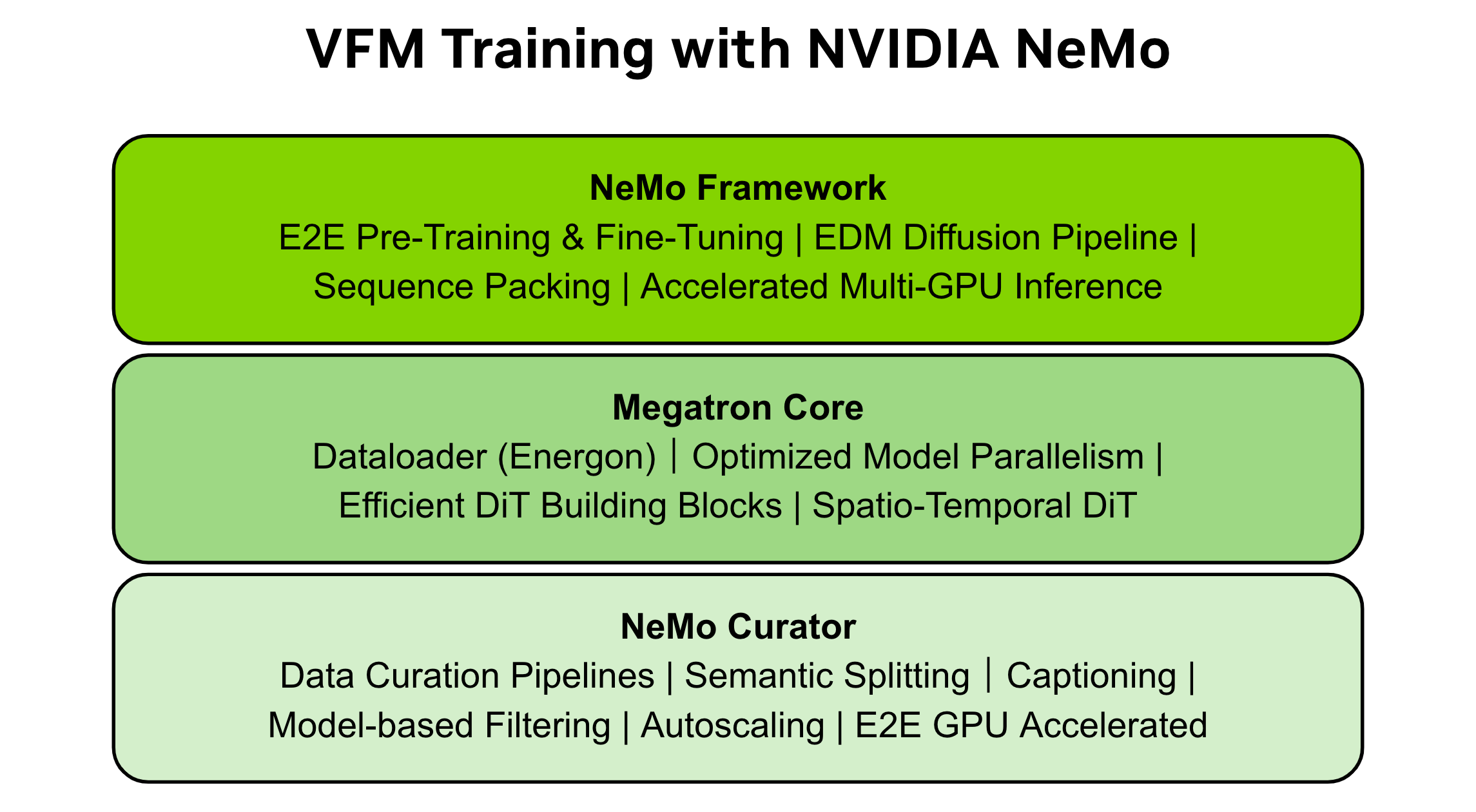 VFM Training with NVIDIA NeMo

NeMo Framework
E2E Pre-Training & Fine-Tuning | EDM Diffusion Pipeline | Sequence Packing | Accelerated Multi-GPU Inference

Megatron Core
Dataloader (Energon) | Optimized Model Parallelism | Efficient DiT Building Blocks | Spatio-Temporal DiT

NeMo Curator
Data Curation Pipelines | Semantic Splitting | Captioning | Model-based Filtering | Autoscaling | E2E GPU Accelerated